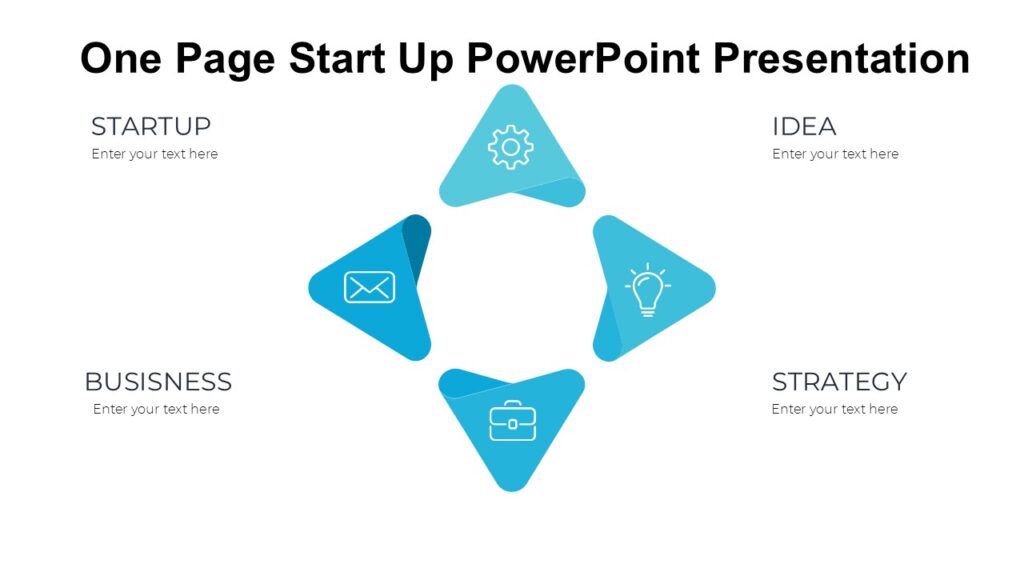 One Page Start Up PowerPoint Presentation

STARTUP
Enter your text here

IDEA
Enter your text here

BUSISNESS
Enter your text here

STRATEGY
Enter your text here